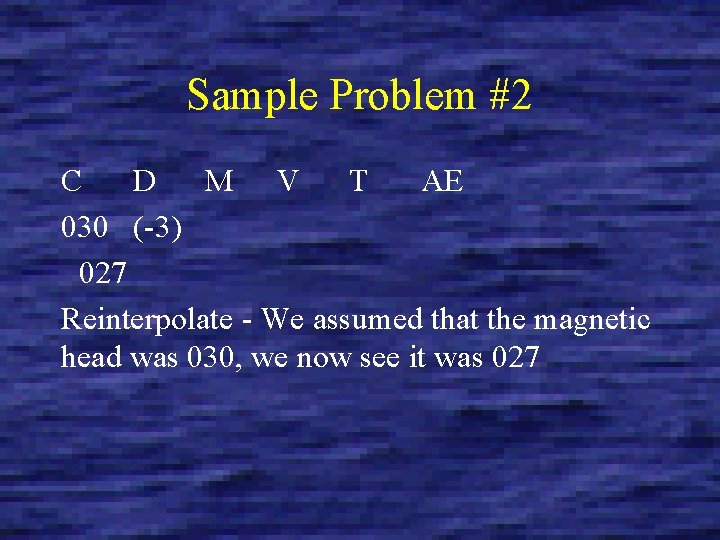 Sample Problem #2

C D M V T AE

030 (-3)

027

Reinterpolate - We assumed that the magnetic head was 030, we now see it was 027